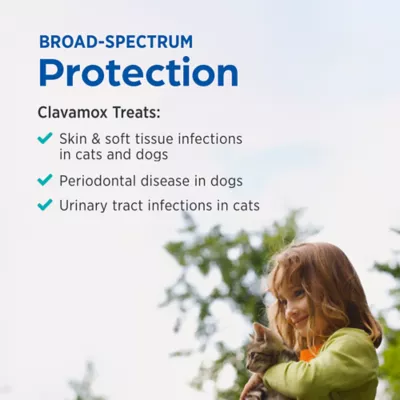 BROAD-SPECTRUM
Protection

Clavamox Treats:

Skin & soft tissue infections in cats and dogs

Periodontal disease in dogs

Urinary tract infections in cats